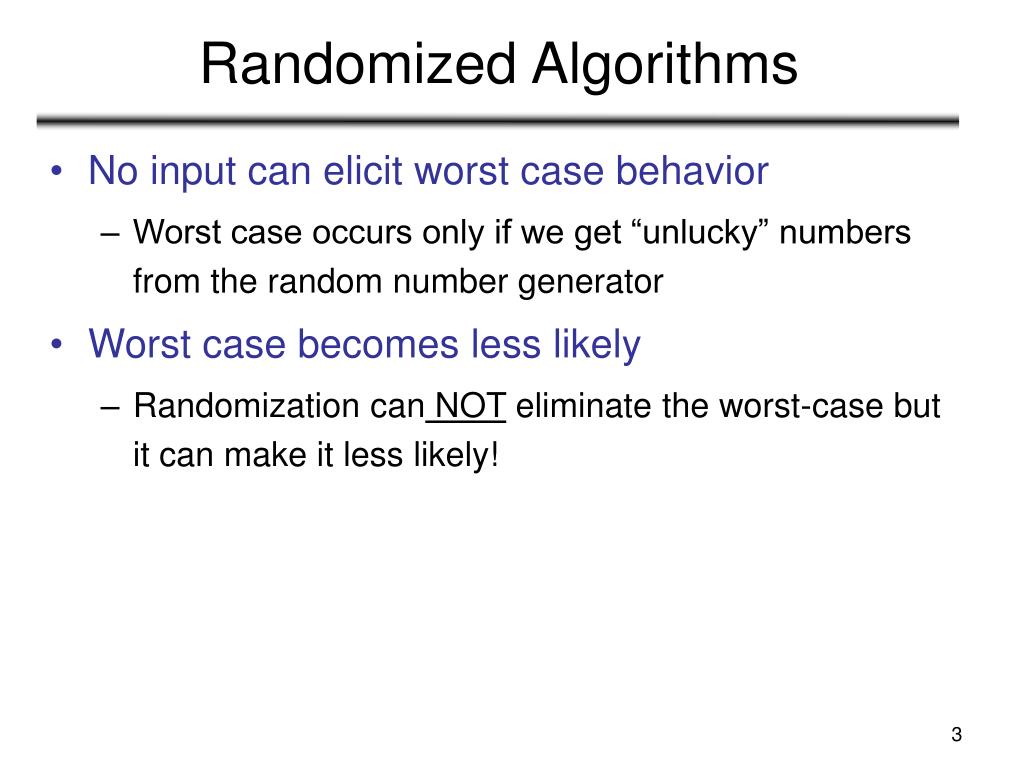 Randomized Algorithms

• No input can elicit worst case behavior
 – Worst case occurs only if we get “unlucky” numbers from the random number generator
• Worst case becomes less likely
 – Randomization can NOT eliminate the worst-case but it can make it less likely!

3